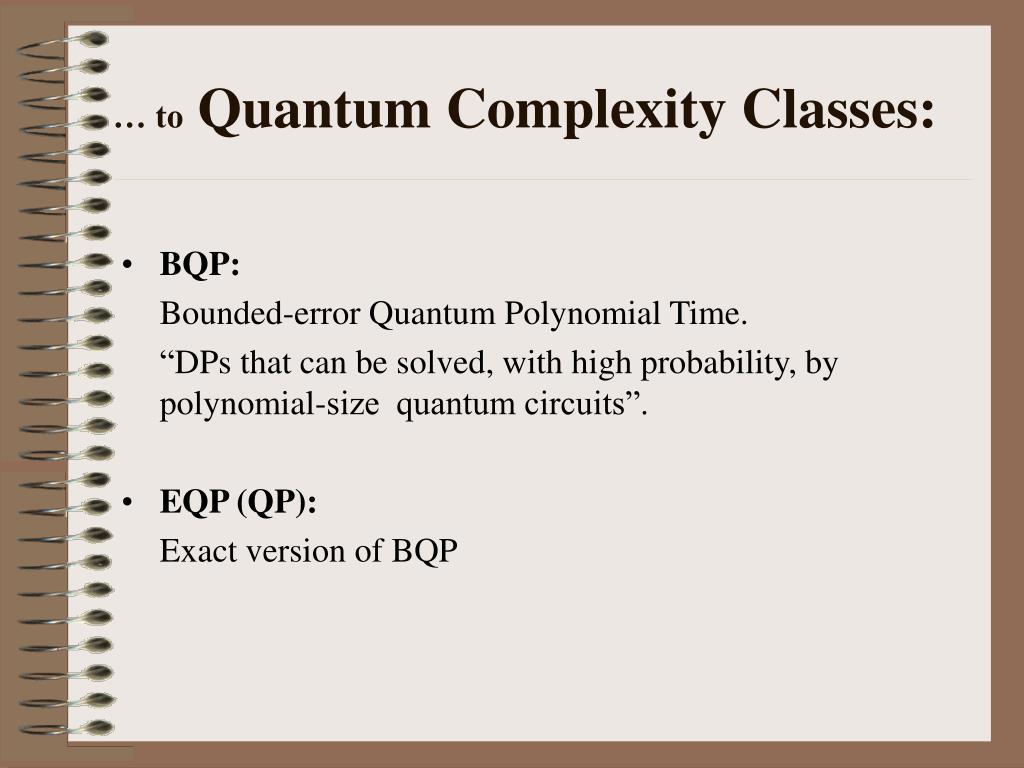 … to Quantum Complexity Classes:

• BQP:

Bounded-error Quantum Polynomial Time.

“DPs that can be solved, with high probability, by polynomial-size quantum circuits”.

• EQP (QP):

Exact version of BQP